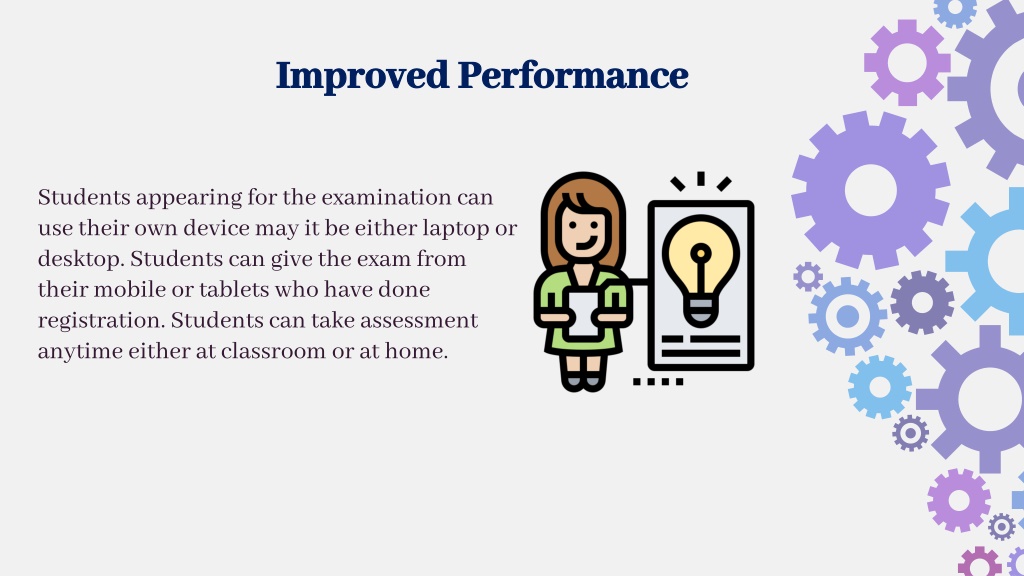 Improved Performance

Students appearing for the examination can use their own device may it be either laptop or desktop. Students can give the exam from their mobile or tablets who have done registration. Students can take assessment anytime either at classroom or at home.